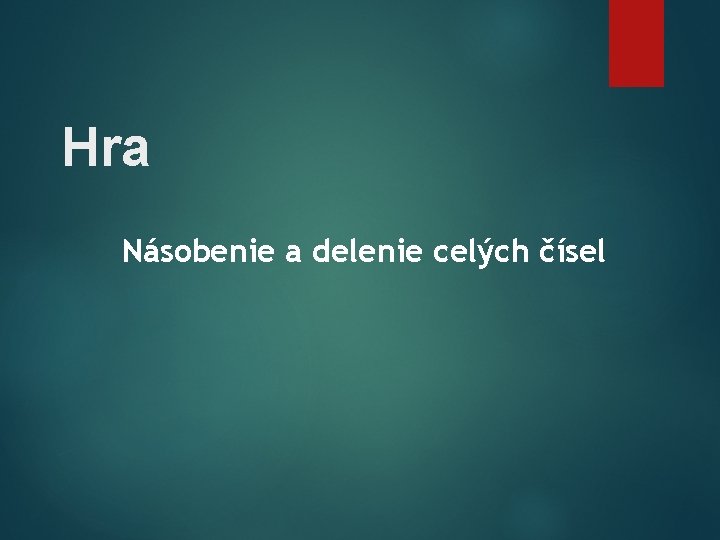 Hra

Násobenie a delenie celých čísel